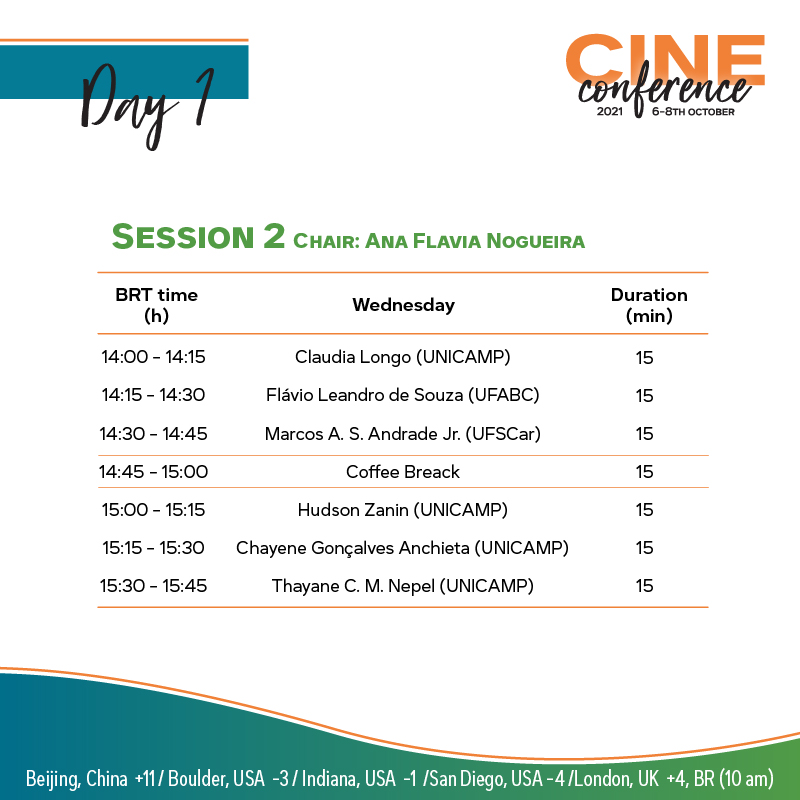 Day 1

CINE conference
2021 6-8TH OCTOBER

SESSION 2 CHAIR: ANA FLAVIA NOGUEIRA

| BRT time (h) | Wednesday | Duration (min) |
|---|---|---|
| 14:00 - 14:15 | Claudia Longo (UNICAMP) | 15 |
| 14:15 - 14:30 | Flávio Leandro de Souza (UFABC) | 15 |
| 14:30 - 14:45 | Marcos A. S. Andrade Jr. (UFSCar) | 15 |
| 14:45 - 15:00 | Coffee Breack | 15 |
| 15:00 - 15:15 | Hudson Zanin (UNICAMP) | 15 |
| 15:15 - 15:30 | Chayene Gonçalves Anchieta (UNICAMP) | 15 |
| 15:30 - 15:45 | Thayane C. M. Nepel (UNICAMP) | 15 |

Beijing, China +11 / Boulder, USA -3 / Indiana, USA -1 /San Diego, USA -4 /London, UK +4, BR (10 am)